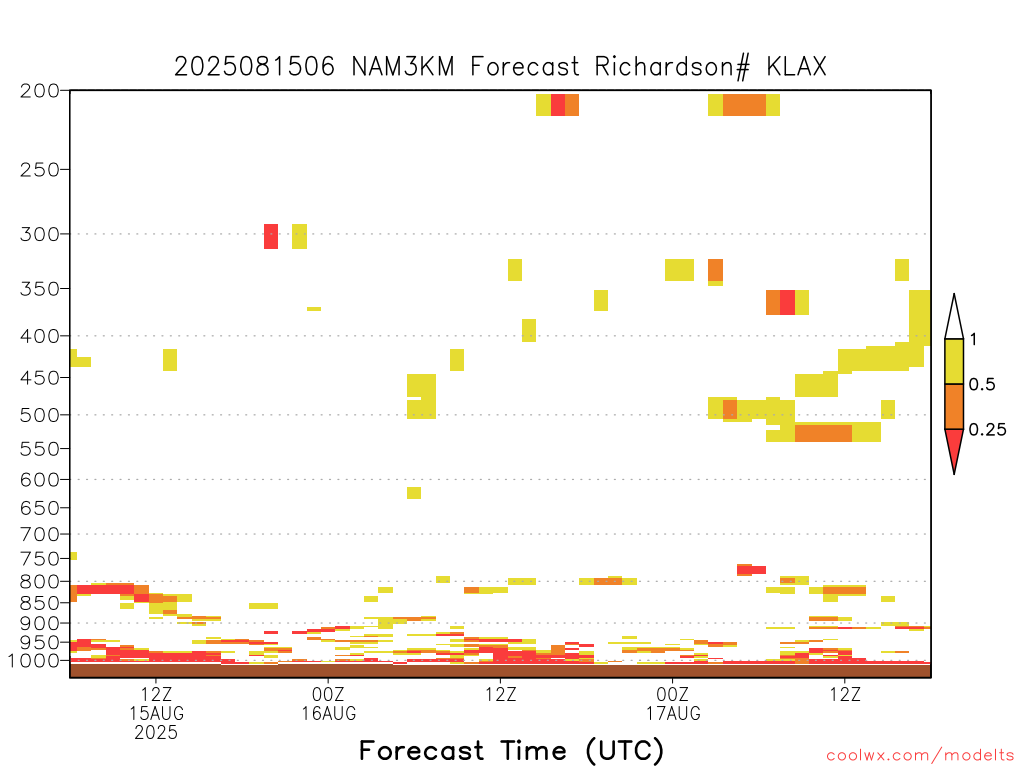 2025081506 NAM3KM Forecast Richardson# KLAX

200
250
300
350
400
450
500
550
600
650
700
750
800
850
900
950
1000

1
0.5
0.25

12Z
15AUG
2025
00Z
16AUG
12Z
00Z
17AUG
12Z

Forecast Time (UTC)

coolwx.com/modelts